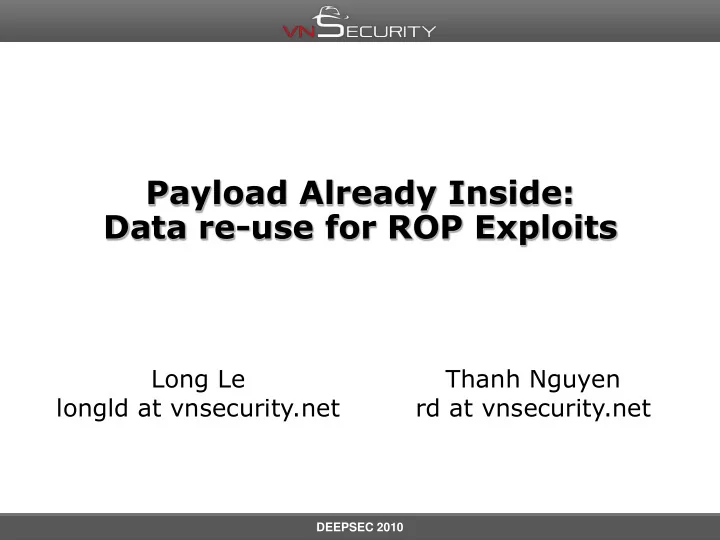 VNSECURITY

Payload Already Inside:
Data re-use for ROP Exploits

Long Le
longld at vnsecurity.net

Thanh Nguyen
rd at vnsecurity.net

DEEPSEC 2010